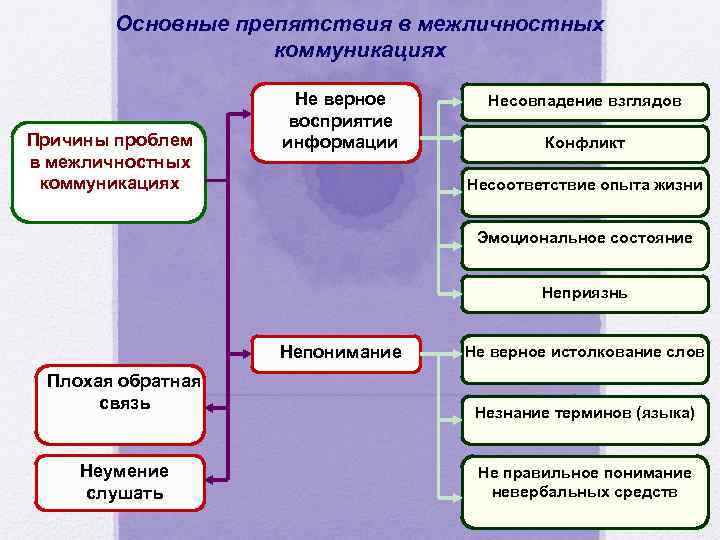 Основные препятствия в межличностных коммуникациях

Причины проблем в межличностных коммуникациях

Не верное восприятие информации

Несовпадение взглядов

Конфликт

Несоответствие опыта жизни

Эмоциональное состояние

Неприязнь

Непонимание

Не верное истолкование слов

Незнание терминов (языка)

Не правильное понимание невербальных средств

Плохая обратная связь

Неумение слушать